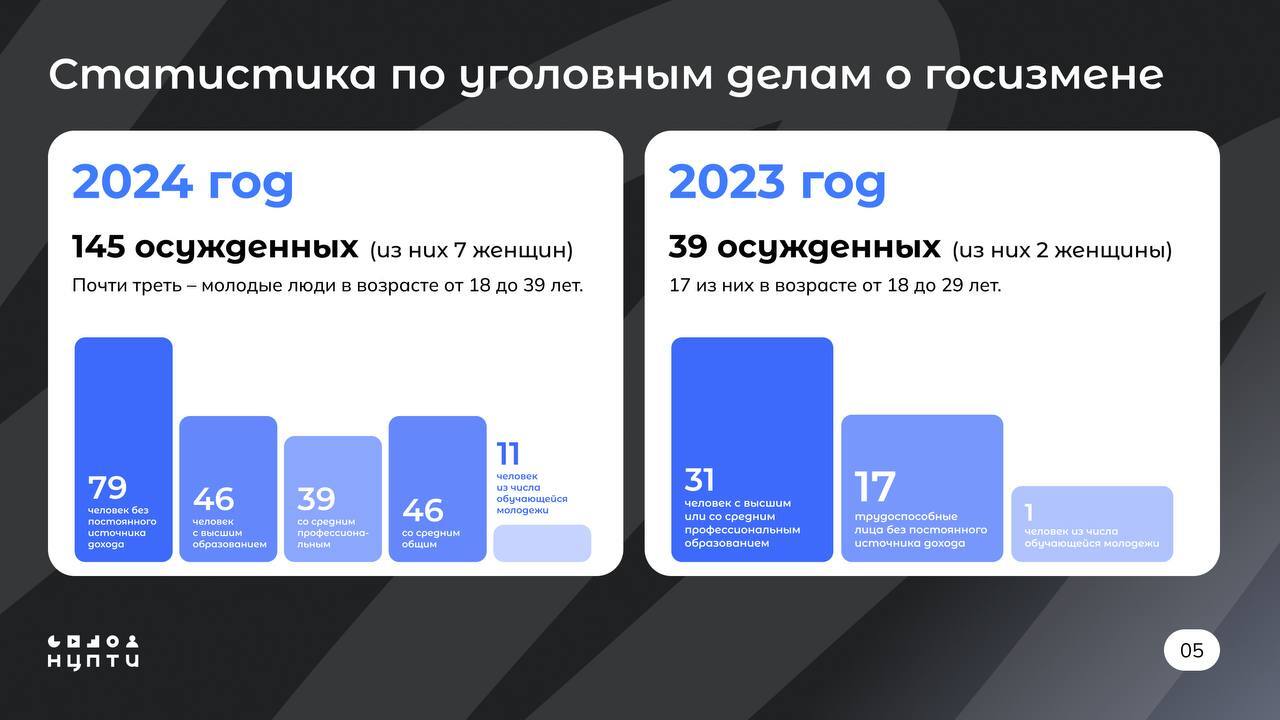 Статистика по уголовным делам о госизмене

2024 год

145 осужденных (из них 7 женщин)

Почти треть – молодые люди в возрасте от 18 до 39 лет.

79
человек без постоянного источника дохода

46
человек с высшим образованием

39
со средним профессиональным

46
со средним общим

11
человек из числа обучающейся молодежи

2023 год

39 осужденных (из них 2 женщины)

17 из них в возрасте от 18 до 29 лет.

31
человек с высшим или со средним профессиональным образованием

17
трудоспособные лица без постоянного источника дохода

1
человек из числа обучающейся молодежи

НЦПТИ

05